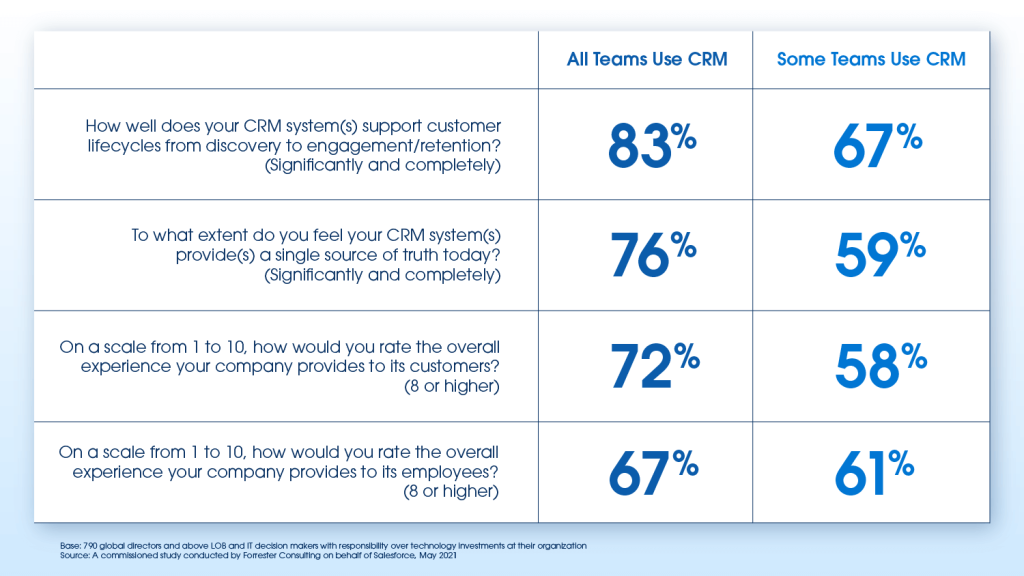 | | All Teams Use CRM | Some Teams Use CRM |
|---|---|---|
| How well does your CRM system(s) support customer lifecycles from discovery to engagement/retention? (Significantly and completely) | 83% | 67% |
| To what extent do you feel your CRM system(s) provide(s) a single source of truth today? (Significantly and completely) | 76% | 59% |
| On a scale from 1 to 10, how would you rate the overall experience your company provides to its customers? (8 or higher) | 72% | 58% |
| On a scale from 1 to 10, how would you rate the overall experience your company provides to its employees? (8 or higher) | 67% | 61% |

Base: 790 global directors and above LOB and IT decision makers with responsibility over technology investments at their organization
Source: A commissioned study conducted by Forrester Consulting on behalf of Salesforce, May 2021